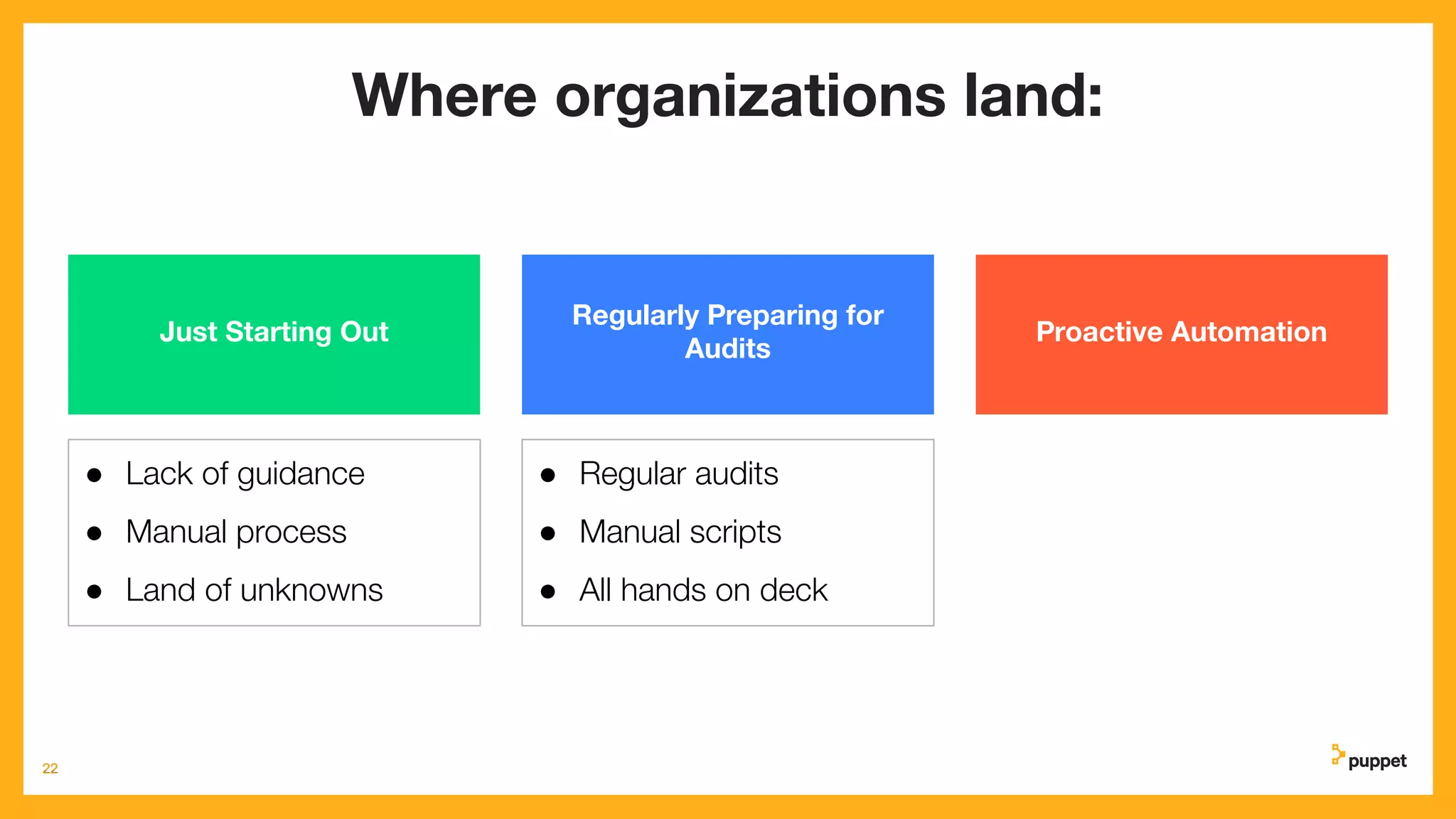 Where organizations land:

Just Starting Out

- Lack of guidance
- Manual process
- Land of unknowns

Regularly Preparing for Audits

- Regular audits
- Manual scripts
- All hands on deck

Proactive Automation

22

puppet